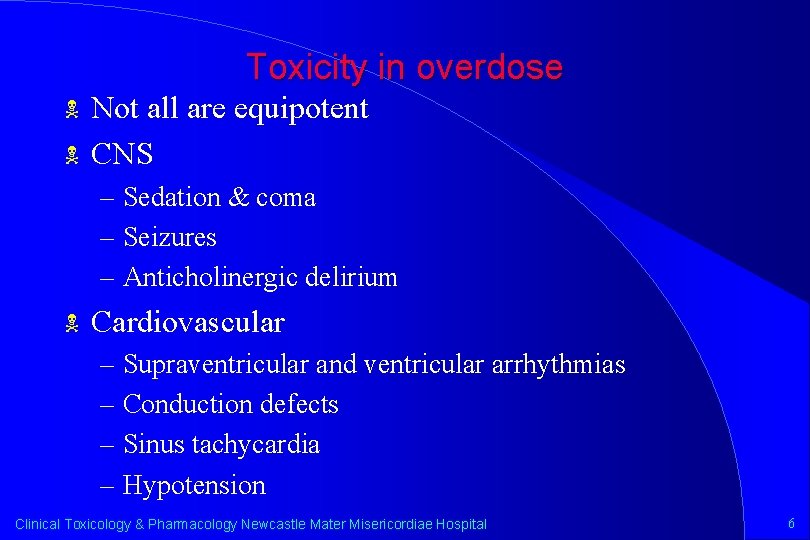 Toxicity in overdose

Not all are equipotent

CNS

– Sedation & coma
– Seizures
– Anticholinergic delirium

Cardiovascular

– Supraventricular and ventricular arrhythmias
– Conduction defects
– Sinus tachycardia
– Hypotension

Clinical Toxicology & Pharmacology Newcastle Mater Misericordiae Hospital

6